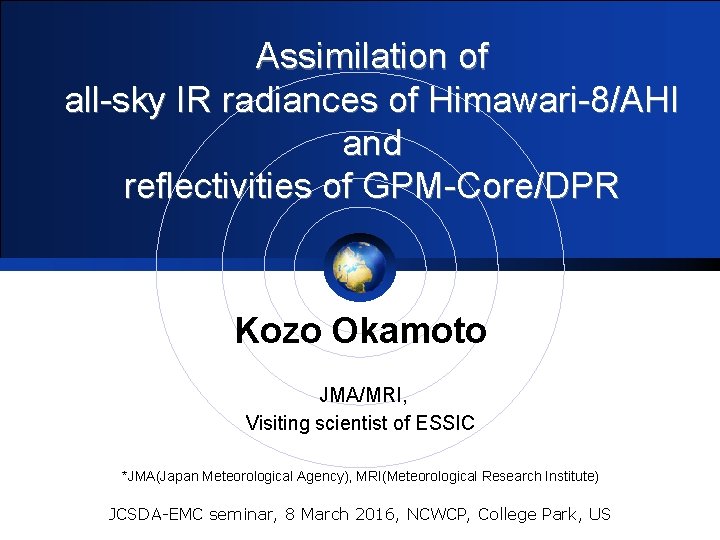 Assimilation of
all-sky IR radiances of Himawari-8/AHI
and
reflectivities of GPM-Core/DPR

Kozo Okamoto

JMA/MRI,
Visiting scientist of ESSIC

*JMA(Japan Meteorological Agency), MRI(Meteorological Research Institute)

JCSDA-EMC seminar, 8 March 2016, NCWCP, College Park, US